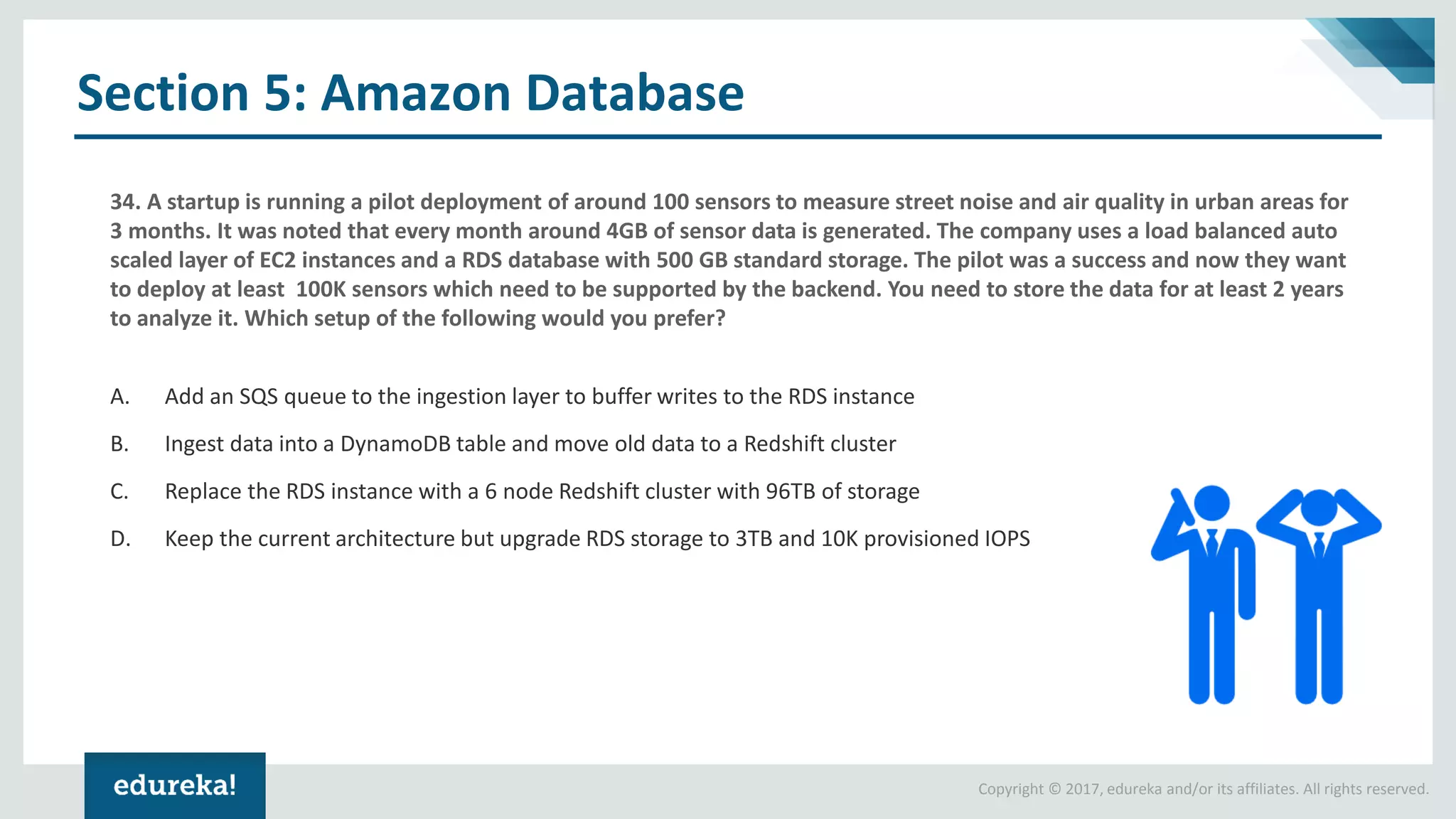 Section 5: Amazon Database

34. A startup is running a pilot deployment of around 100 sensors to measure street noise and air quality in urban areas for 3 months. It was noted that every month around 4GB of sensor data is generated. The company uses a load balanced auto scaled layer of EC2 instances and a RDS database with 500 GB standard storage. The pilot was a success and now they want to deploy at least 100K sensors which need to be supported by the backend. You need to store the data for at least 2 years to analyze it. Which setup of the following would you prefer?

A. Add an SQS queue to the ingestion layer to buffer writes to the RDS instance

B. Ingest data into a DynamoDB table and move old data to a Redshift cluster

C. Replace the RDS instance with a 6 node Redshift cluster with 96TB of storage

D. Keep the current architecture but upgrade RDS storage to 3TB and 10K provisioned IOPS

edureka!

Copyright © 2017, edureka and/or its affiliates. All rights reserved.